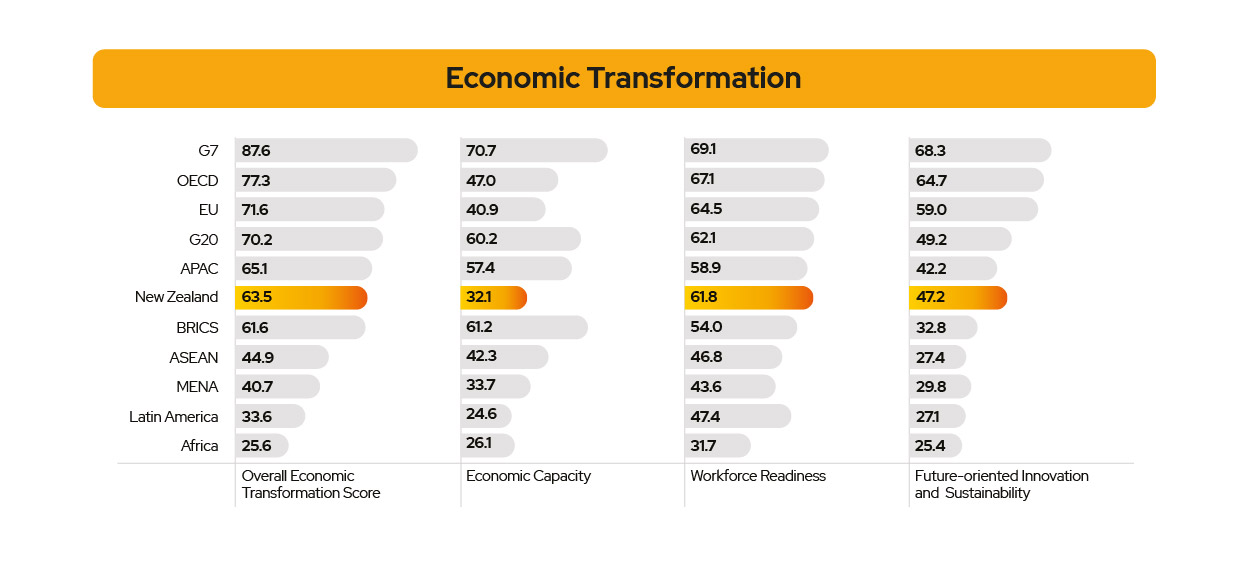 Economic Transformation

| | Overall Economic Transformation Score | Economic Capacity | Workforce Readiness | Future-oriented Innovation and Sustainability |
|---|---|---|---|---|
| G7 | 87.6 | 70.7 | 69.1 | 68.3 |
| OECD | 77.3 | 47.0 | 67.1 | 64.7 |
| EU | 71.6 | 40.9 | 64.5 | 59.0 |
| G20 | 70.2 | 60.2 | 62.1 | 49.2 |
| APAC | 65.1 | 57.4 | 58.9 | 42.2 |
| New Zealand | 63.5 | 32.1 | 61.8 | 47.2 |
| BRICS | 61.6 | 61.2 | 54.0 | 32.8 |
| ASEAN | 44.9 | 42.3 | 46.8 | 27.4 |
| MENA | 40.7 | 33.7 | 43.6 | 29.8 |
| Latin America | 33.6 | 24.6 | 47.4 | 27.1 |
| Africa | 25.6 | 26.1 | 31.7 | 25.4 |